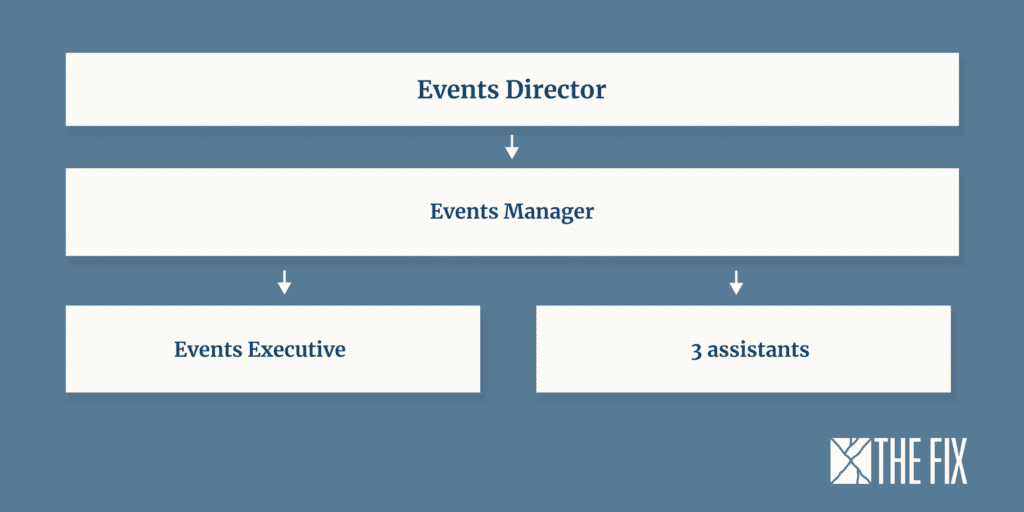 Events Director

Events Manager

Events Executive

3 assistants

THE FIX